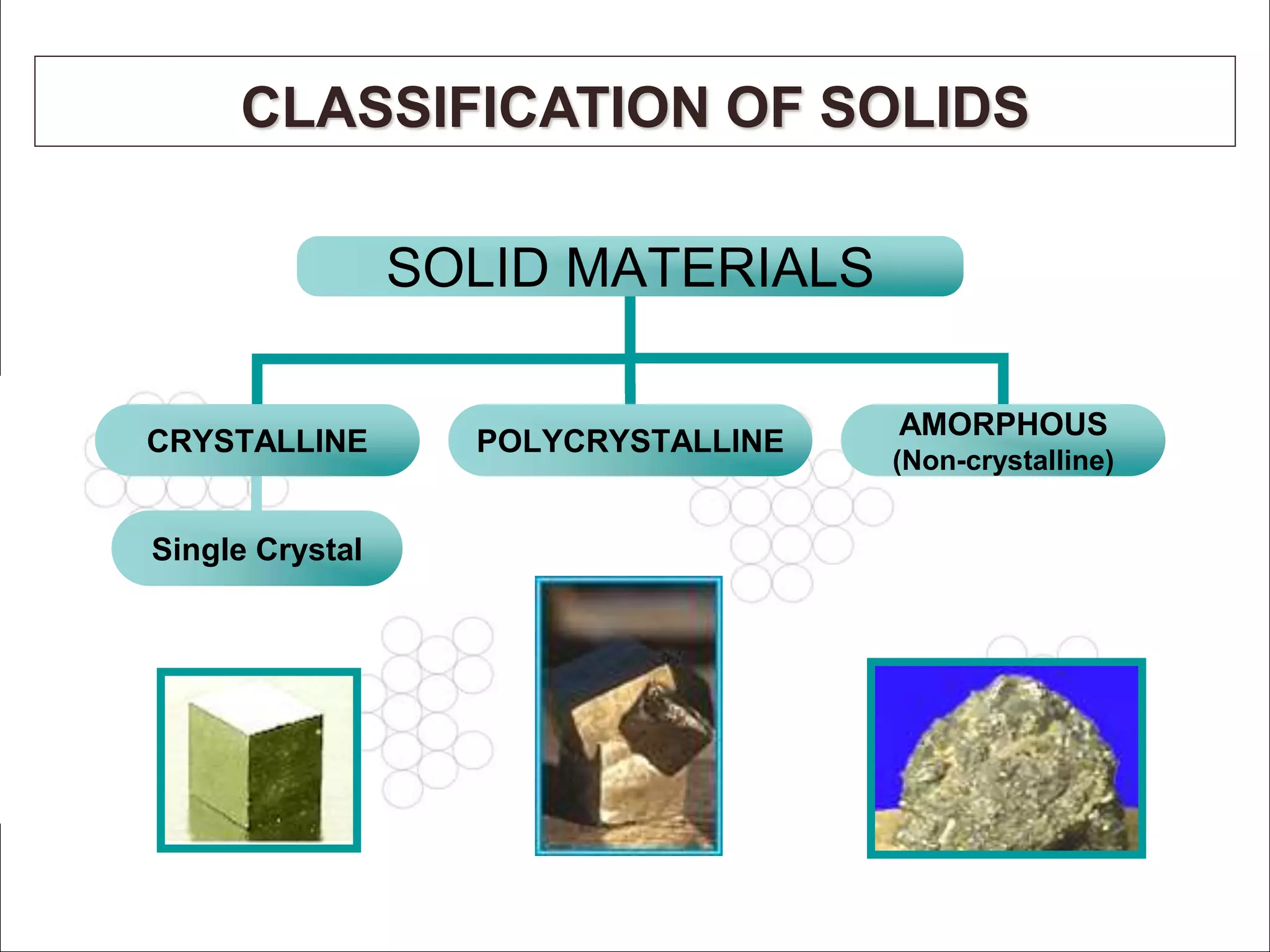 CLASSIFICATION OF SOLIDS

SOLID MATERIALS

CRYSTALLINE

POLYCRYSTALLINE

AMORPHOUS
(Non-crystalline)

Single Crystal